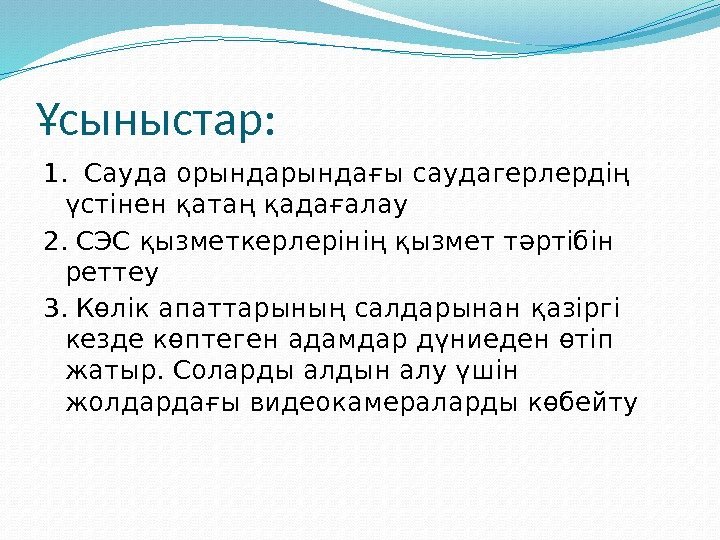 Ұсыныстар:

1. Сауда орындарындағы саудагерлердің үстінен қатаң қадағалау

2. СЭС қызметкерлерінің қызмет тәртібін реттеу

3. Көлік апаттарының салдарынан қазіргі кезде көптеген адамдар дүниеден өтіп жатыр. Соларды алдын алу үшін жолдардағы видеокамераларды көбейту